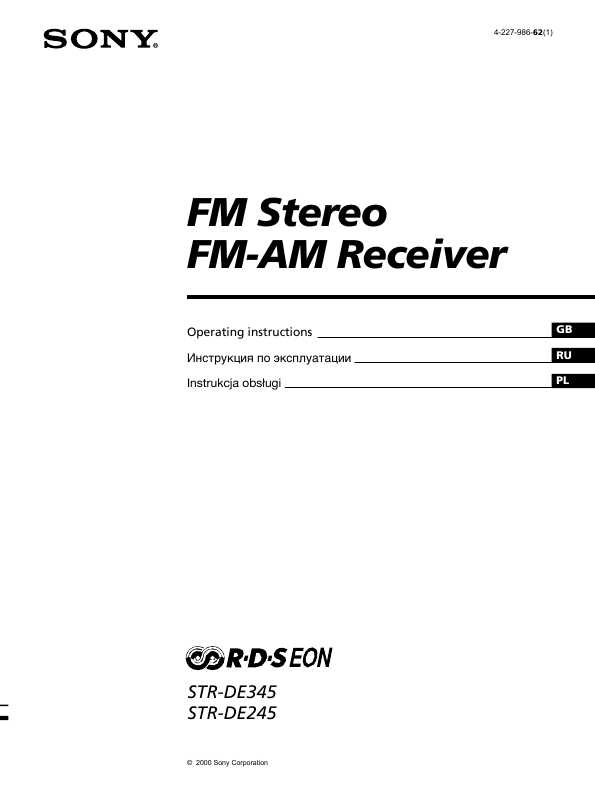 SONY

4-227-986-62(1)

FM Stereo
FM-AM Receiver

Operating instructions GB
Инструкция по эксплуатации RU
Instrukcja obsługi PL

R·D·S EON

STR-DE345
STR-DE245

© 2000 Sony Corporation